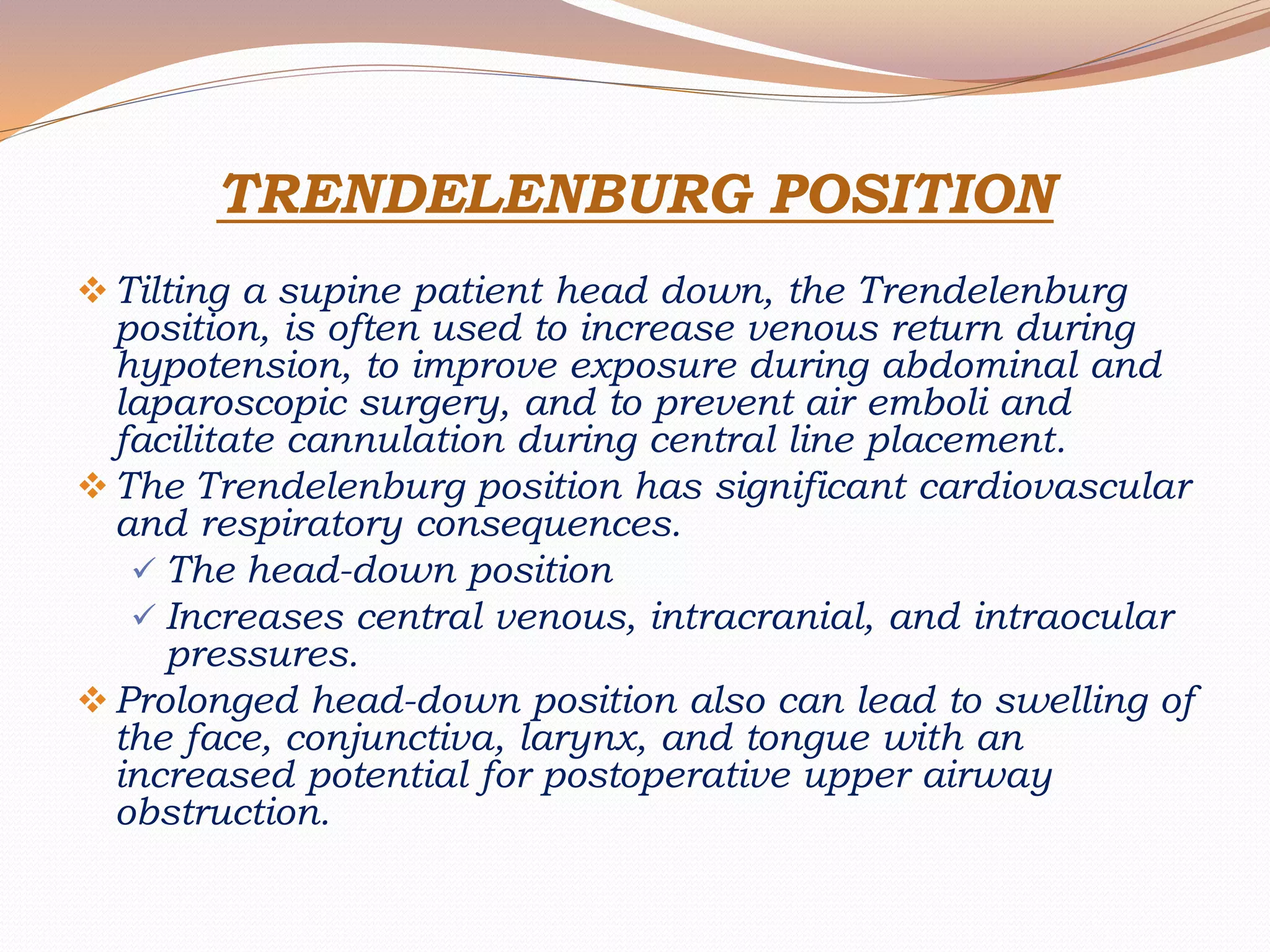 TRENDELENBURG POSITION

❖ Tilting a supine patient head down, the Trendelenburg position, is often used to increase venous return during hypotension, to improve exposure during abdominal and laparoscopic surgery, and to prevent air emboli and facilitate cannulation during central line placement.

❖ The Trendelenburg position has significant cardiovascular and respiratory consequences.

✓ The head-down position

✓ Increases central venous, intracranial, and intraocular pressures.

❖ Prolonged head-down position also can lead to swelling of the face, conjunctiva, larynx, and tongue with an increased potential for postoperative upper airway obstruction.